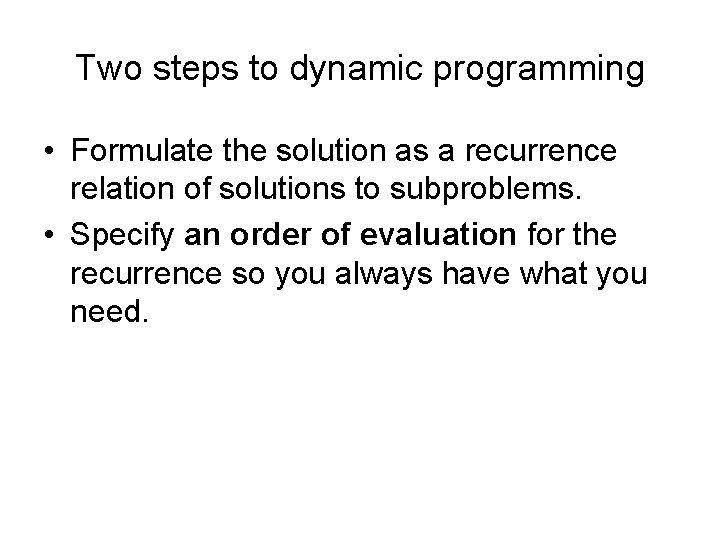 Two steps to dynamic programming

• Formulate the solution as a recurrence relation of solutions to subproblems.
• Specify an order of evaluation for the recurrence so you always have what you need.